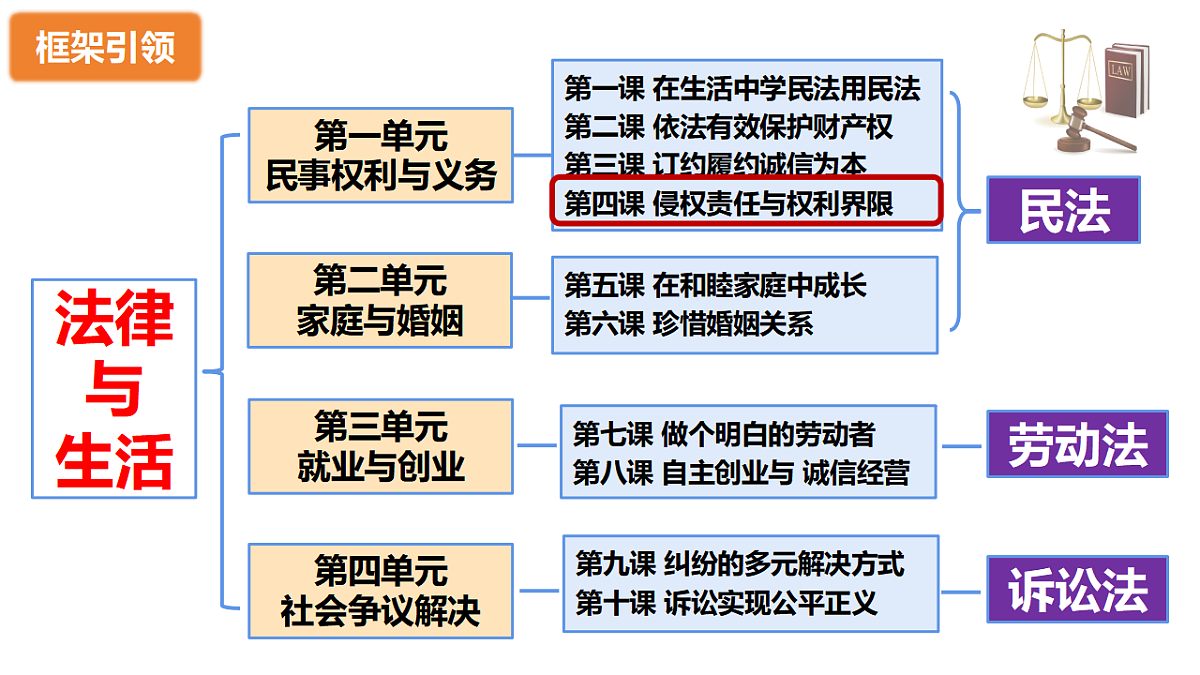 框架引领

法律与生活

第一单元
民事权利与义务

第一课 在生活中学民法用民法
第二课 依法有效保护财产权
第三课 订约履约诚信为本
第四课 侵权责任与权利界限

第二单元
家庭与婚姻

第五课 在和睦家庭中成长
第六课 珍惜婚姻关系

民法

LAW

第三单元
就业与创业

第七课 做个明白的劳动者
第八课 自主创业与 诚信经营

劳动法

第四单元
社会争议解决

第九课 纠纷的多元解决方式
第十课 诉讼实现公平正义

诉讼法